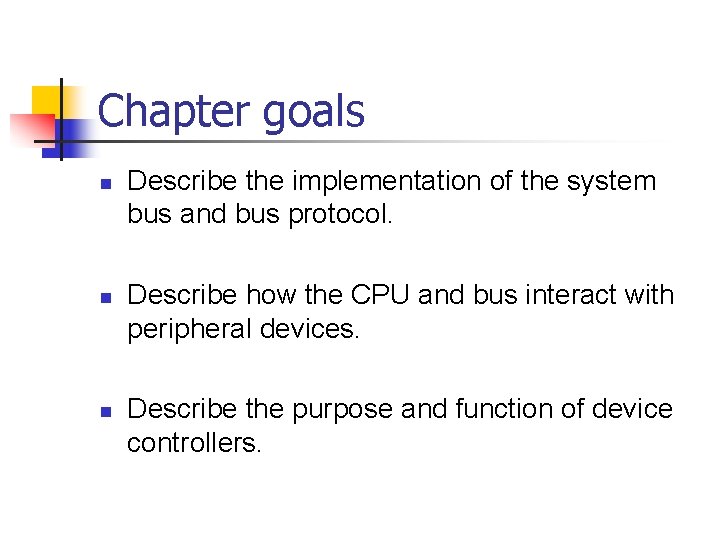 Chapter goals

- Describe the implementation of the system bus and bus protocol.

- Describe how the CPU and bus interact with peripheral devices.

- Describe the purpose and function of device controllers.